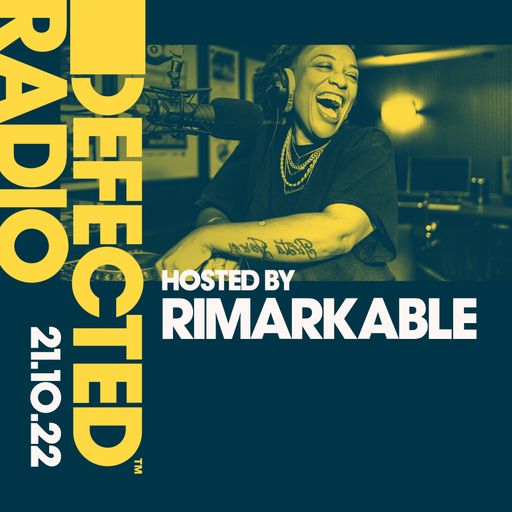 DEFECTED™
RADIO
21.10.22

HOSTED BY
RIMARKABLE